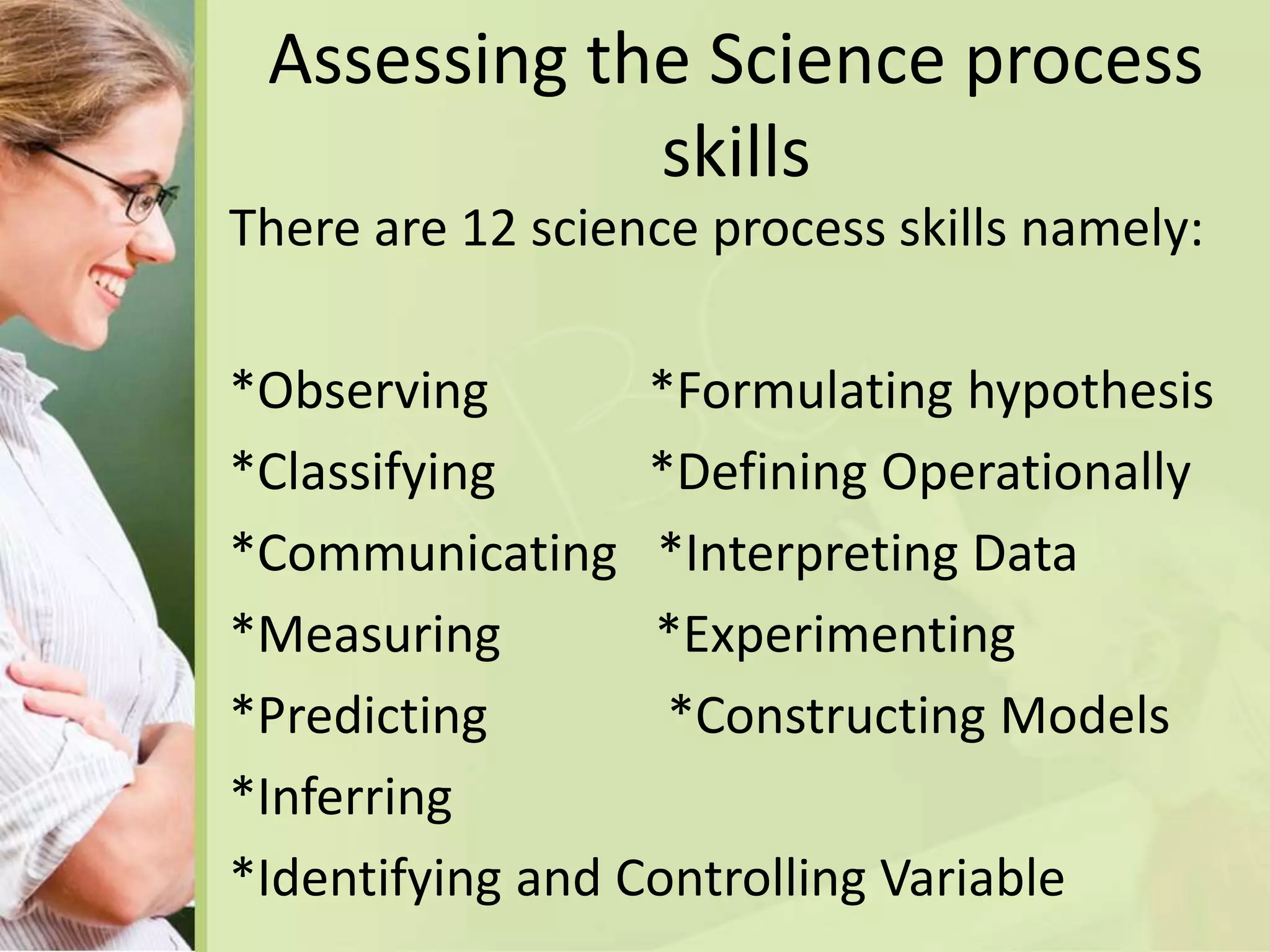 Assessing the Science process skills

There are 12 science process skills namely:

*Observing
*Classifying
*Communicating
*Measuring
*Predicting
*Inferring
*Identifying and Controlling Variable

*Formulating hypothesis
*Defining Operationally
*Interpreting Data
*Experimenting
*Constructing Models